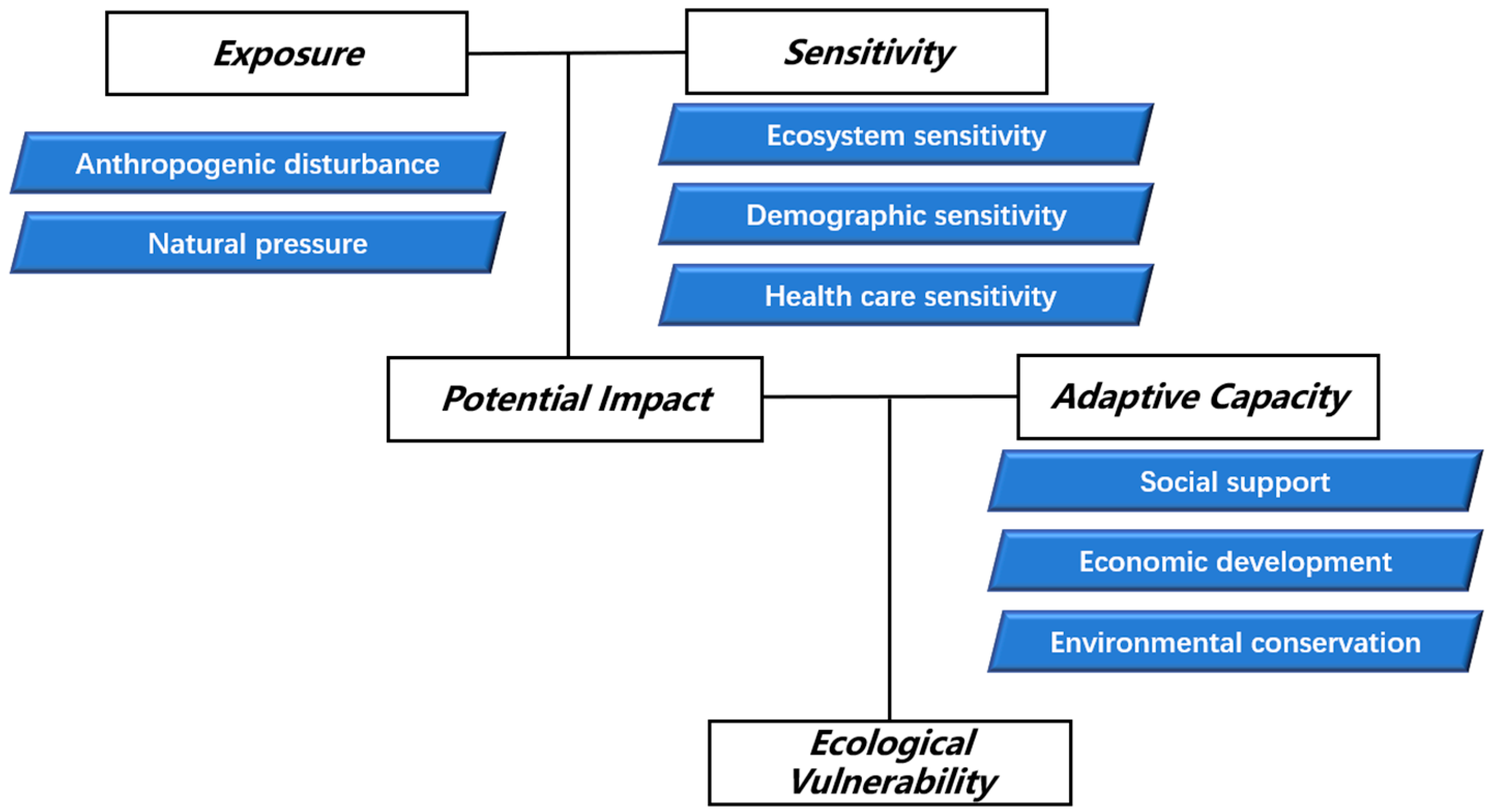 Exposure

Anthropogenic disturbance

Natural pressure

Sensitivity

Ecosystem sensitivity

Demographic sensitivity

Health care sensitivity

Potential Impact

Adaptive Capacity

Social support

Economic development

Environmental conservation

Ecological Vulnerability